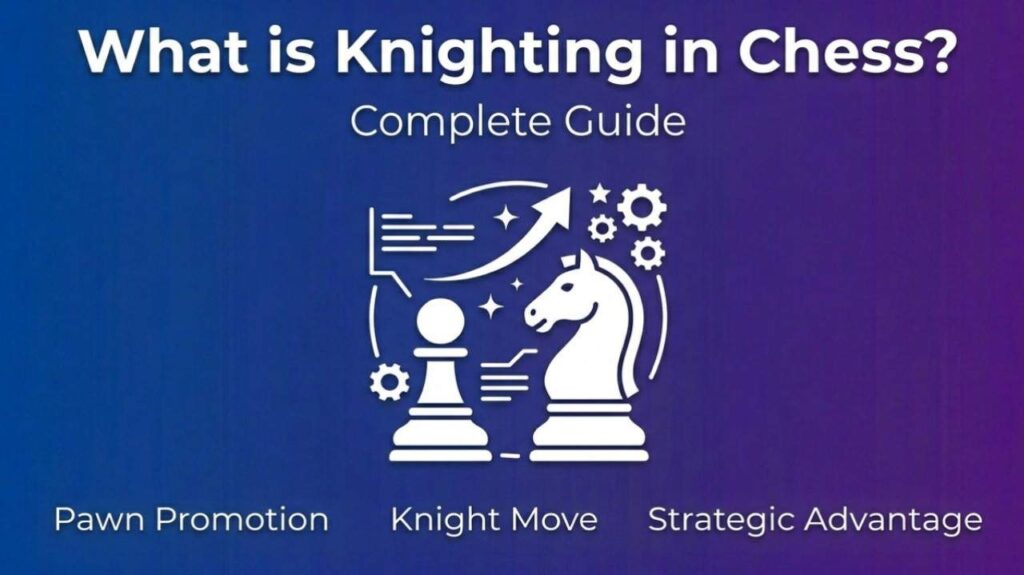 What is Knighting in Chess?

Complete Guide

Pawn Promotion Knight Move Strategic Advantage